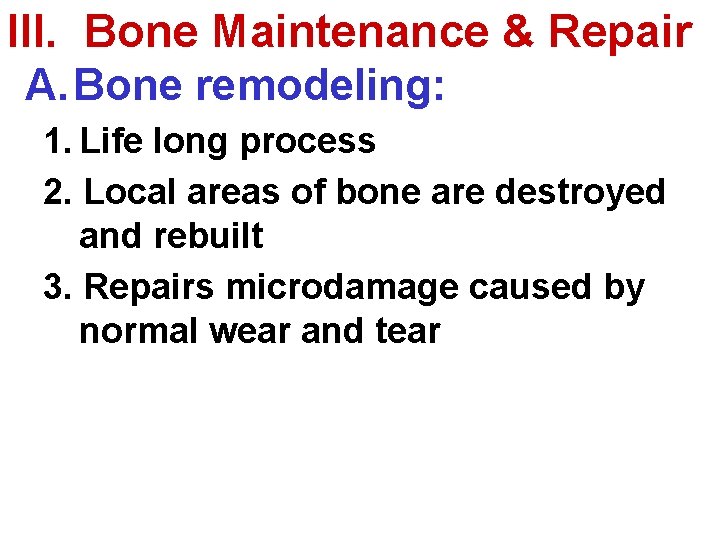 III. Bone Maintenance & Repair

A. Bone remodeling:

1. Life long process

2. Local areas of bone are destroyed and rebuilt

3. Repairs microdamage caused by normal wear and tear